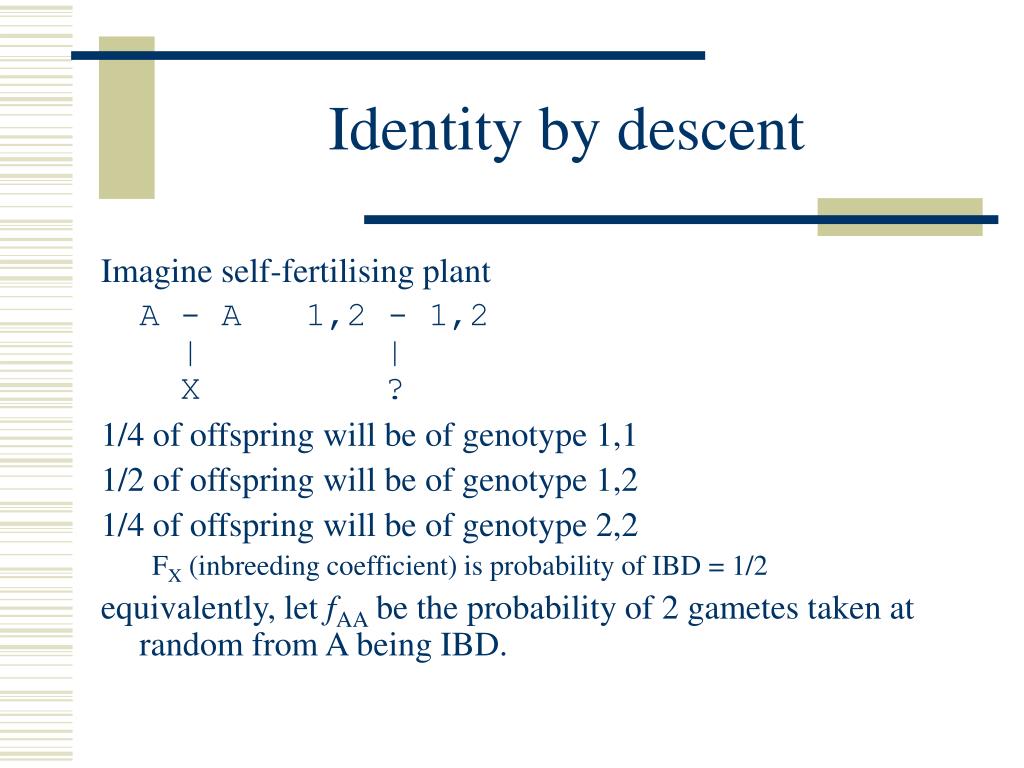 Identity by descent

Imagine self-fertilising plant

A - A     1,2 - 1,2
  |           |
  X           ?

1/4 of offspring will be of genotype 1,1

1/2 of offspring will be of genotype 1,2

1/4 of offspring will be of genotype 2,2

$F_X$ (inbreeding coefficient) is probability of IBD = 1/2

equivalently, let $f_{AA}$ be the probability of 2 gametes taken at random from A being IBD.